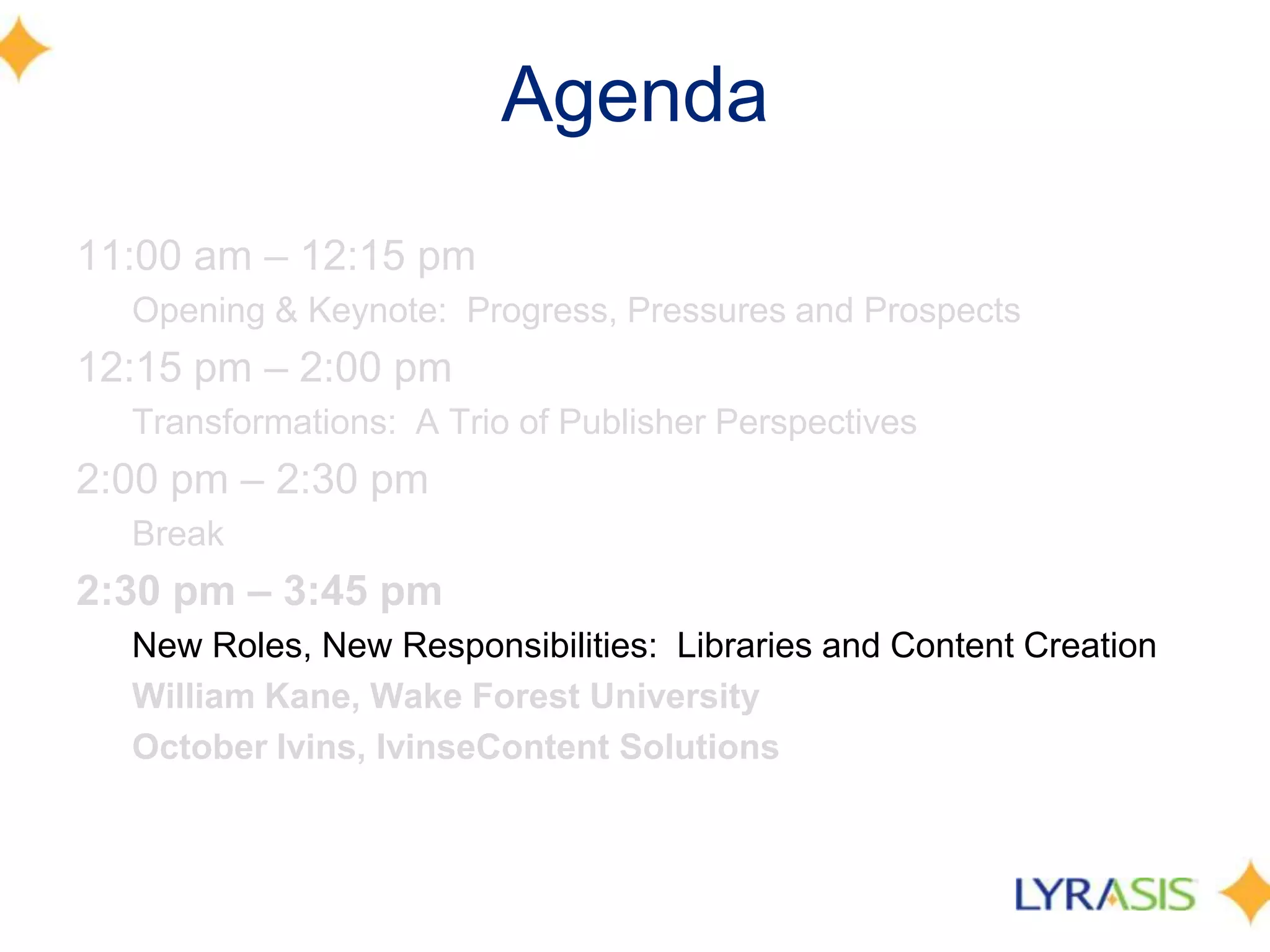 Agenda

11:00 am – 12:15 pm

Opening & Keynote: Progress, Pressures and Prospects

12:15 pm – 2:00 pm

Transformations: A Trio of Publisher Perspectives

2:00 pm – 2:30 pm

Break

2:30 pm – 3:45 pm

New Roles, New Responsibilities: Libraries and Content Creation

William Kane, Wake Forest University

October Ivins, IvinseContent Solutions

LYRASIS